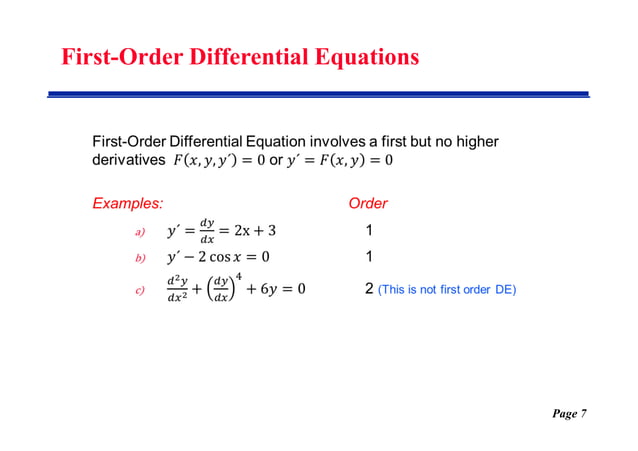 First-Order Differential Equations

First-Order Differential Equation involves a first but no higher derivatives $F(x, y, y') = 0$ or $y' = F(x, y) = 0$

Examples: Order

a) $y' = \frac{dy}{dx} = 2x + 3$ 1

b) $y' - 2\cos x = 0$ 1

c) $\frac{d^2y}{dx^2} + \left(\frac{dy}{dx}\right)^4 + 6y = 0$ 2 (This is not first order DE)

Page 7